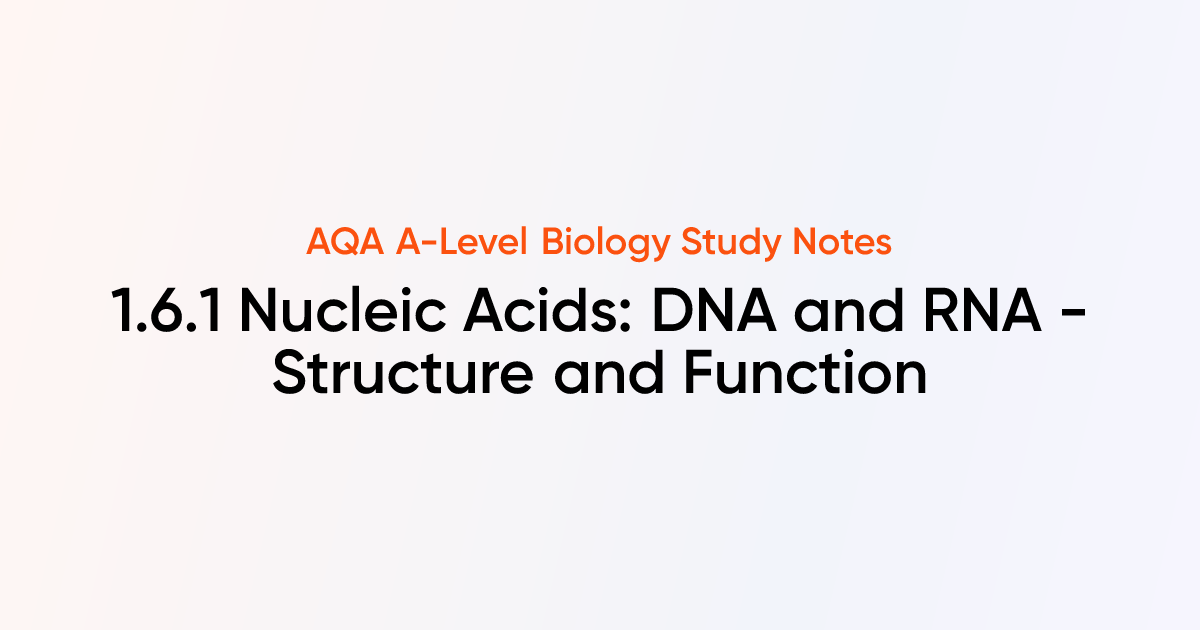 AQA A-Level Biology Study Notes

1.6.1 Nucleic Acids: DNA and RNA - Structure and Function